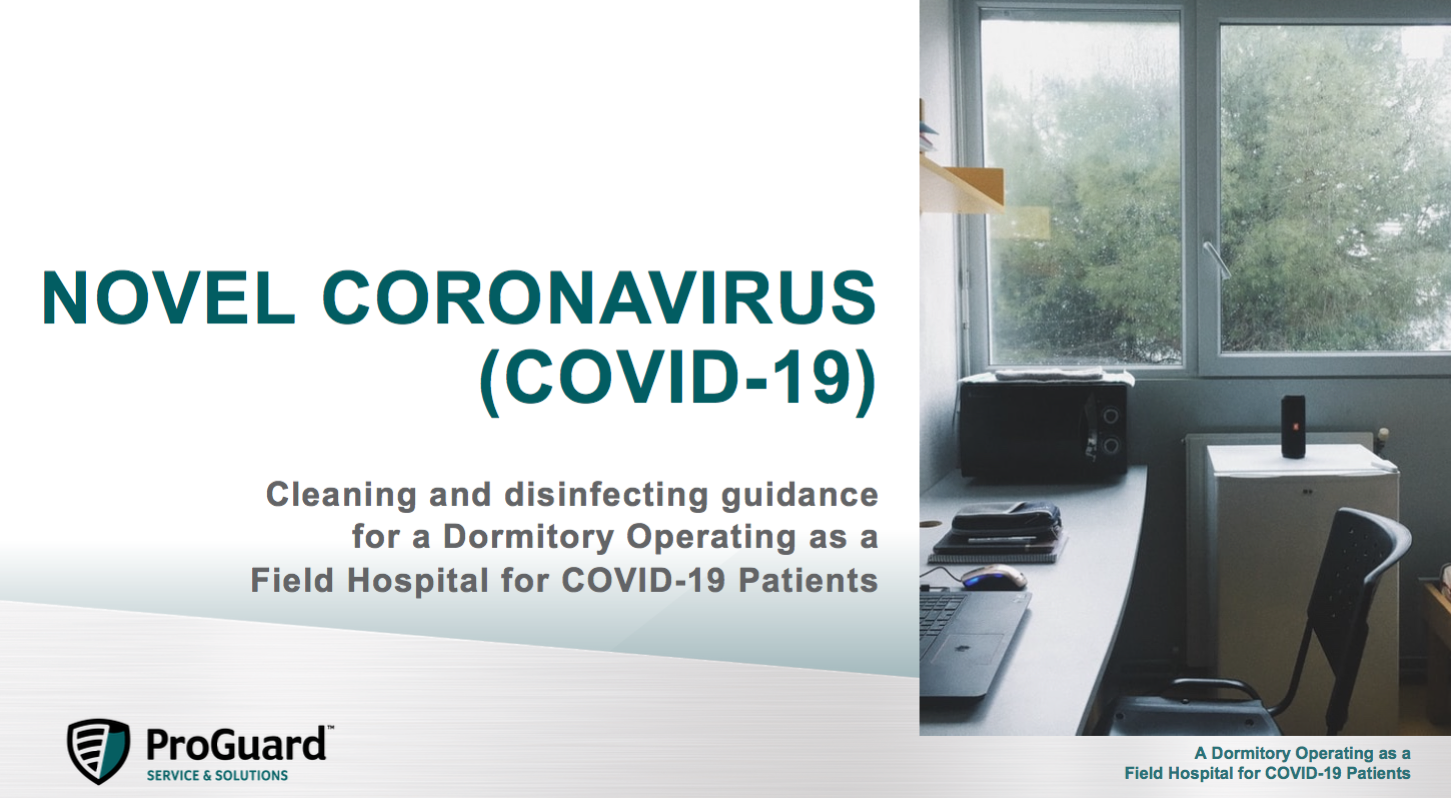 NOVEL CORONAVIRUS (COVID-19)

Cleaning and disinfecting guidance for a Dormitory Operating as a Field Hospital for COVID-19 Patients

ProGuard™
SERVICE & SOLUTIONS

A Dormitory Operating as a Field Hospital for COVID-19 Patients